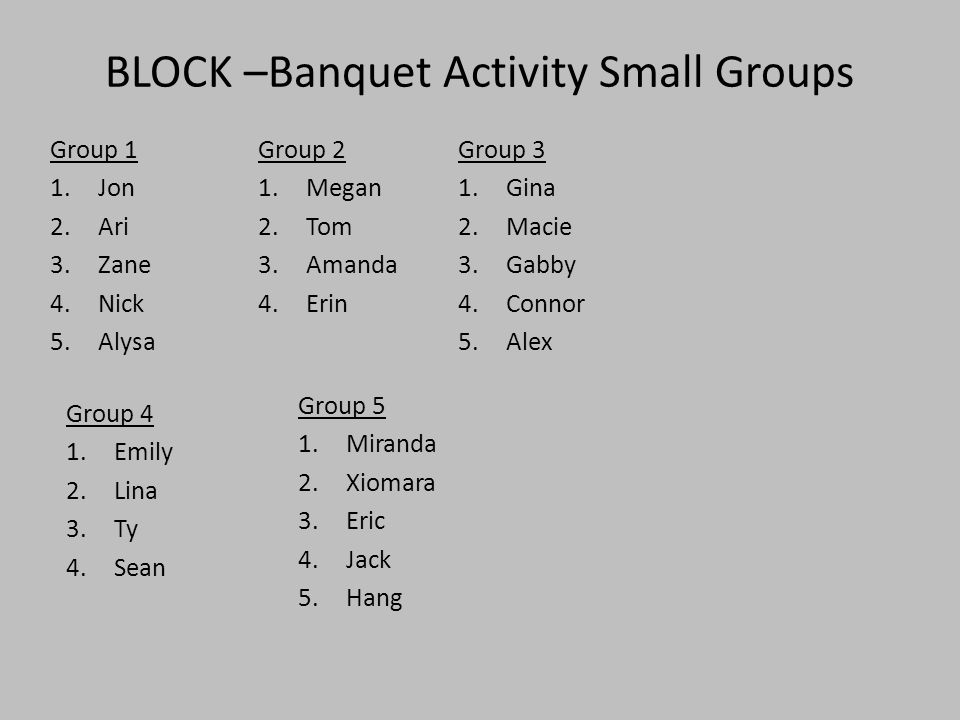 BLOCK –Banquet Activity Small Groups

Group 1
1. Jon
2. Ari
3. Zane
4. Nick
5. Alysa

Group 2
1. Megan
2. Tom
3. Amanda
4. Erin

Group 3
1. Gina
2. Macie
3. Gabby
4. Connor
5. Alex

Group 4
1. Emily
2. Lina
3. Ty
4. Sean

Group 5
1. Miranda
2. Xiomara
3. Eric
4. Jack
5. Hang